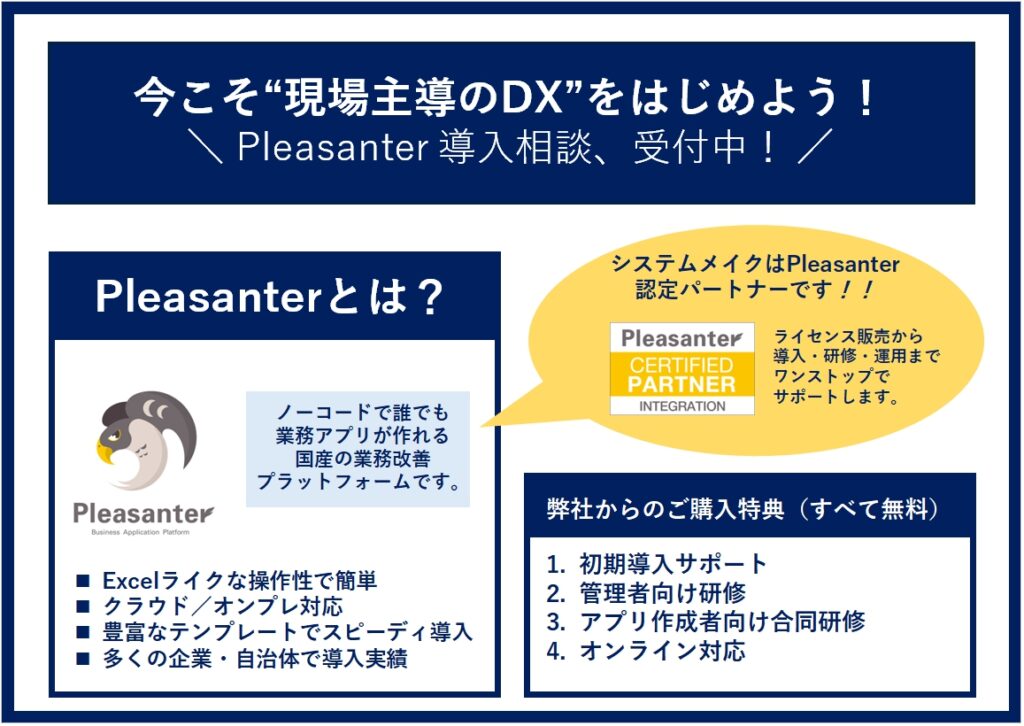 今こそ“現場主導のDX”をはじめよう！
＼ Pleasanter 導入相談、受付中！ ／

Pleasanterとは？

Pleasanter
Business Application Platform

ノーコードで誰でも業務アプリが作れる国産の業務改善プラットフォームです。

■ Excelライクな操作性で簡単
■ クラウド／オンプレ対応
■ 豊富なテンプレートでスピーディ導入
■ 多くの企業・自治体で導入実績

システムメイクはPleasanter認定パートナーです！！

Pleasanter
CERTIFIED
PARTNER
INTEGRATION

ライセンス販売から導入・研修・運用までワンストップでサポートします。

弊社からのご購入特典（すべて無料）

1. 初期導入サポート
2. 管理者向け研修
3. アプリ作成者向け合同研修
4. オンライン対応